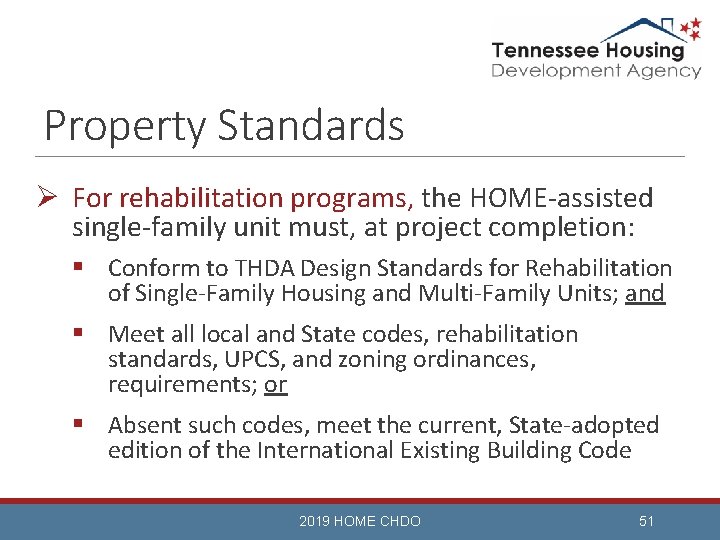 Tennessee Housing
Development Agency

Property Standards

➢ For rehabilitation programs, the HOME-assisted single-family unit must, at project completion:

▪ Conform to THDA Design Standards for Rehabilitation of Single-Family Housing and Multi-Family Units; and

▪ Meet all local and State codes, rehabilitation standards, UPCS, and zoning ordinances, requirements; or

▪ Absent such codes, meet the current, State-adopted edition of the International Existing Building Code

2019 HOME CHDO

51